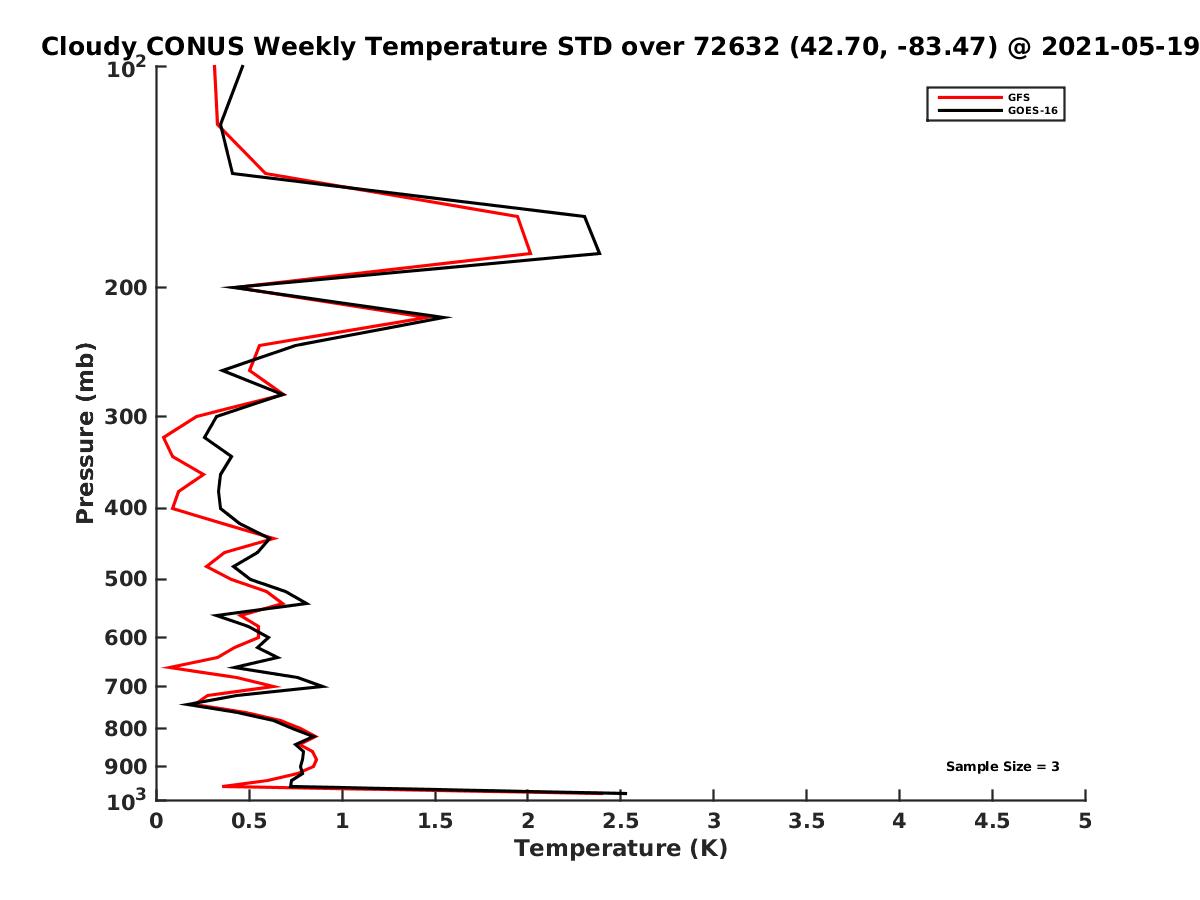 Cloudy CONUS Weekly Temperature STD over 72632 (42.70, -83.47) @ 2021-05-19

GFS
GOES-16

Pressure (mb)

$10^2$
200
300
400
500
600
700
800
900
$10^3$

Sample Size = 3

0
0.5
1
1.5
2
2.5
3
3.5
4
4.5
5

Temperature (K)